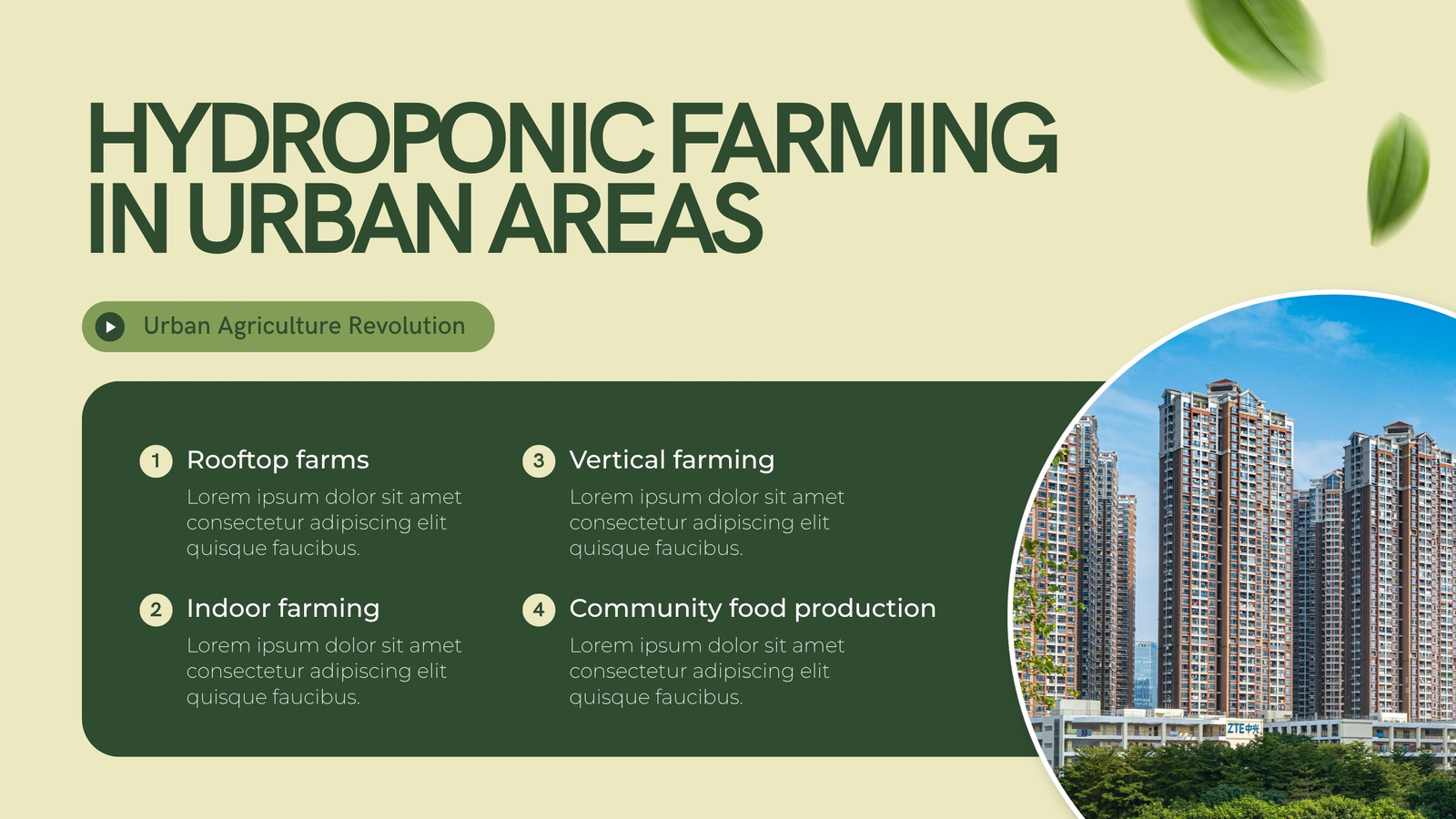 HYDROPONIC FARMING IN URBAN AREAS

Urban Agriculture Revolution

1 Rooftop farms
Lorem ipsum dolor sit amet consectetur adipiscing elit quisque faucibus.

2 Indoor farming
Lorem ipsum dolor sit amet consectetur adipiscing elit quisque faucibus.

3 Vertical farming
Lorem ipsum dolor sit amet consectetur adipiscing elit quisque faucibus.

4 Community food production
Lorem ipsum dolor sit amet consectetur adipiscing elit quisque faucibus.

ZTE中兴